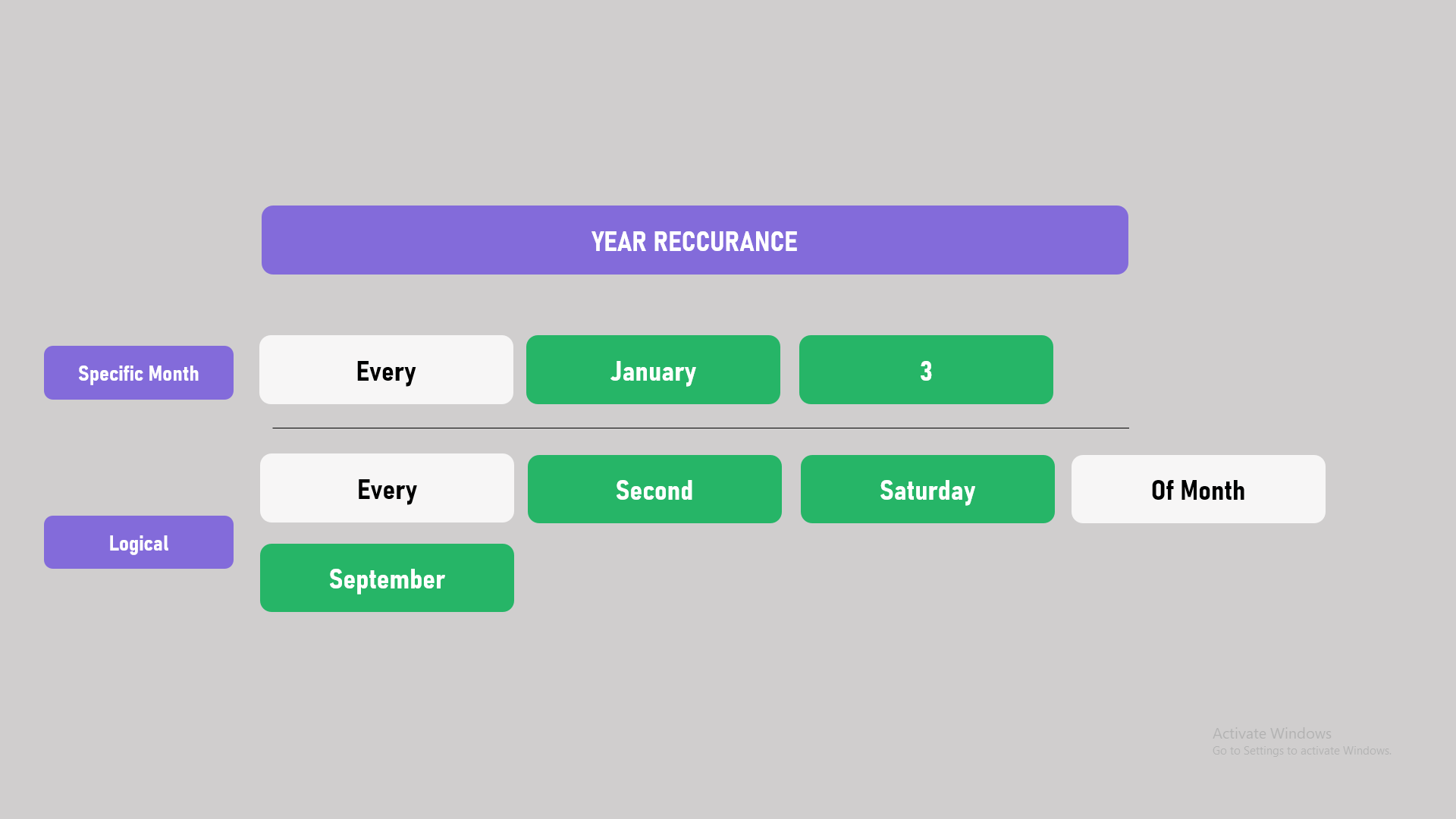 YEAR RECCURANCE

Specific Month

Every

January

3

Logical

Every

Second

Saturday

Of Month

September

Activate Windows
Go to Settings to activate Windows.